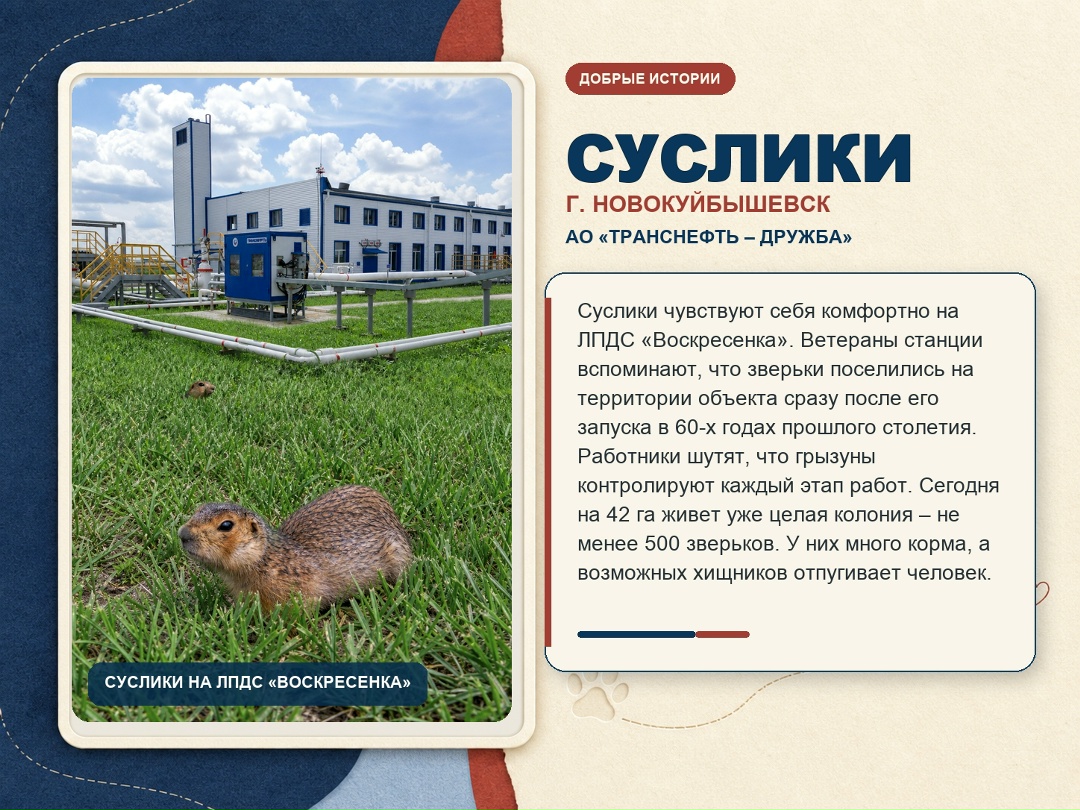 ДОБРЫЕ ИСТОРИИ

СУСЛИКИ

Г. НОВОКУЙБЫШЕВСК

АО «ТРАНСНЕФТЬ – ДРУЖБА»

Суслики чувствуют себя комфортно на ЛПДС «Воскресенка». Ветераны станции вспоминают, что зверьки поселились на территории объекта сразу после его запуска в 60-х годах прошлого столетия. Работники шутят, что грызуны контролируют каждый этап работ. Сегодня на 42 га живет уже целая колония – не менее 500 зверьков. У них много корма, а возможных хищников отпугивает человек.

СУСЛИКИ НА ЛПДС «ВОСКРЕСЕНКА»